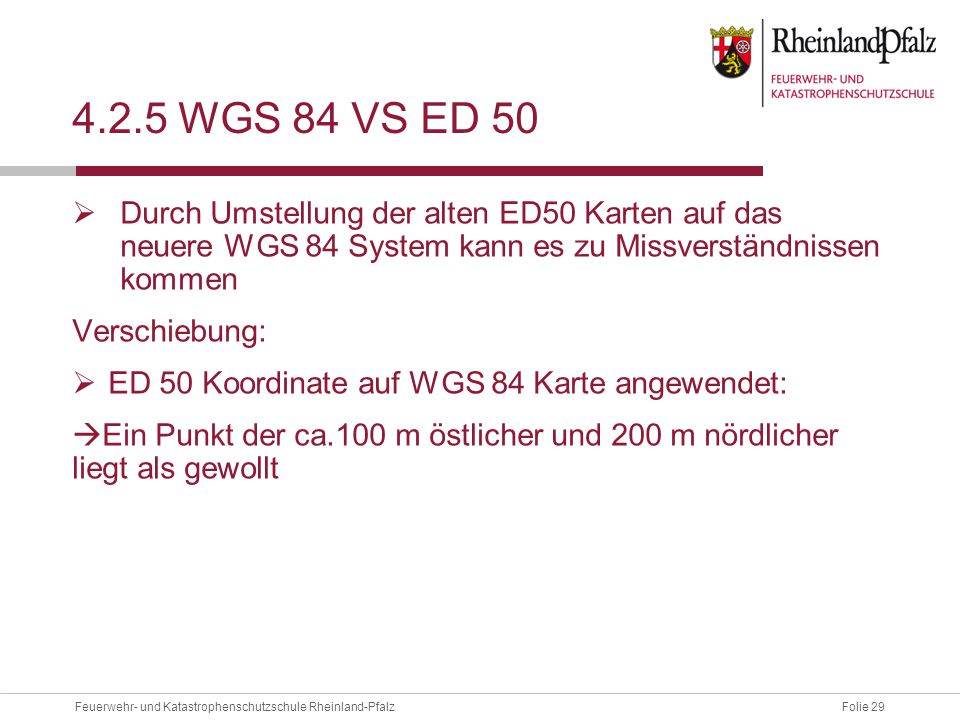 RheinlandPfalz
FEUERWEHR- UND KATASTROPHENSCHUTZSCHULE

4.2.5 WGS 84 VS ED 50

➢ Durch Umstellung der alten ED50 Karten auf das neuere WGS 84 System kann es zu Missverständnissen kommen

Verschiebung:

➢ ED 50 Koordinate auf WGS 84 Karte angewendet:

→Ein Punkt der ca.100 m östlicher und 200 m nördlicher liegt als gewollt

Feuerwehr- und Katastrophenschutzschule Rheinland-Pfalz

Folie 29